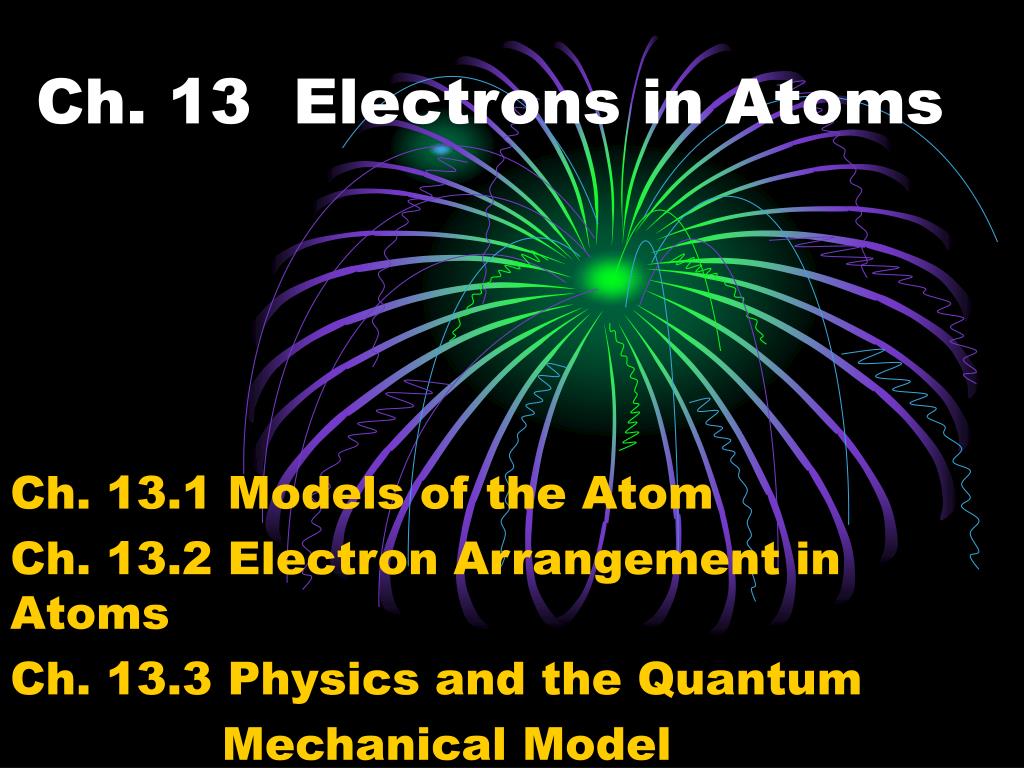 Ch. 13  Electrons in Atoms

Ch. 13.1 Models of the Atom

Ch. 13.2 Electron Arrangement in Atoms

Ch. 13.3 Physics and the Quantum Mechanical Model